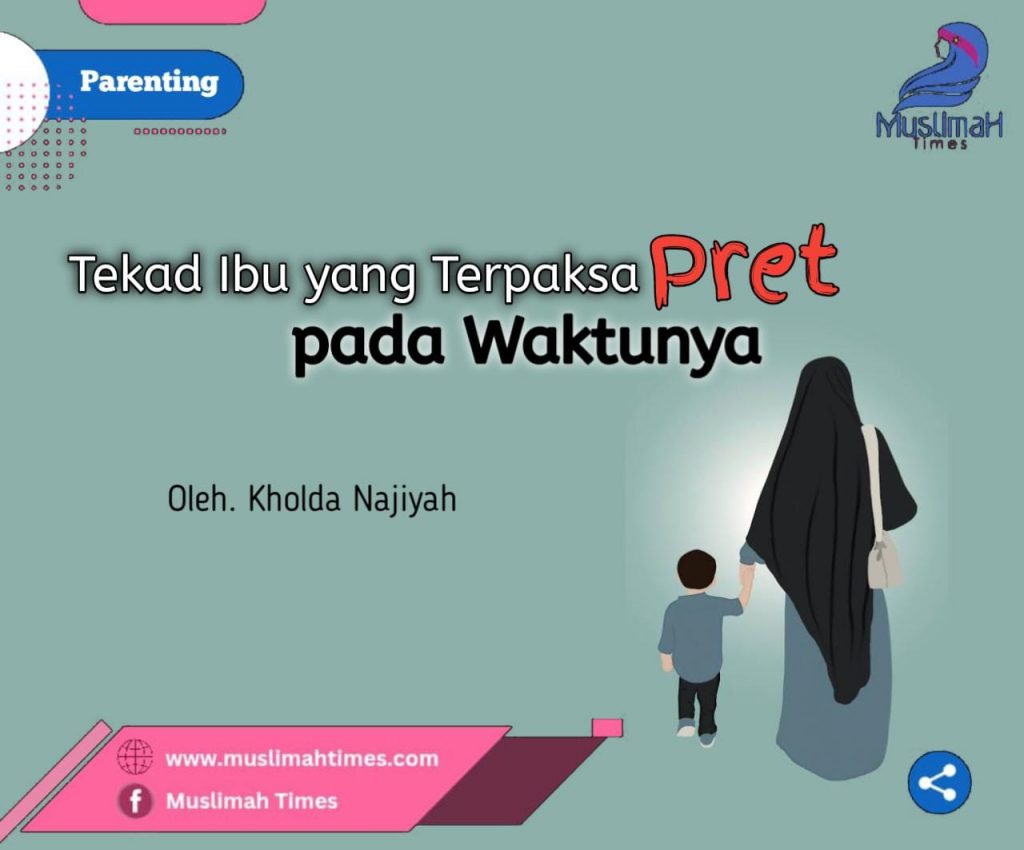 Parenting

MuslimaH Times

Tekad Ibu yang Terpaksa Pret pada Waktunya

Oleh. Kholda Najiyah

www.muslimahtimes.com

Muslimah Times